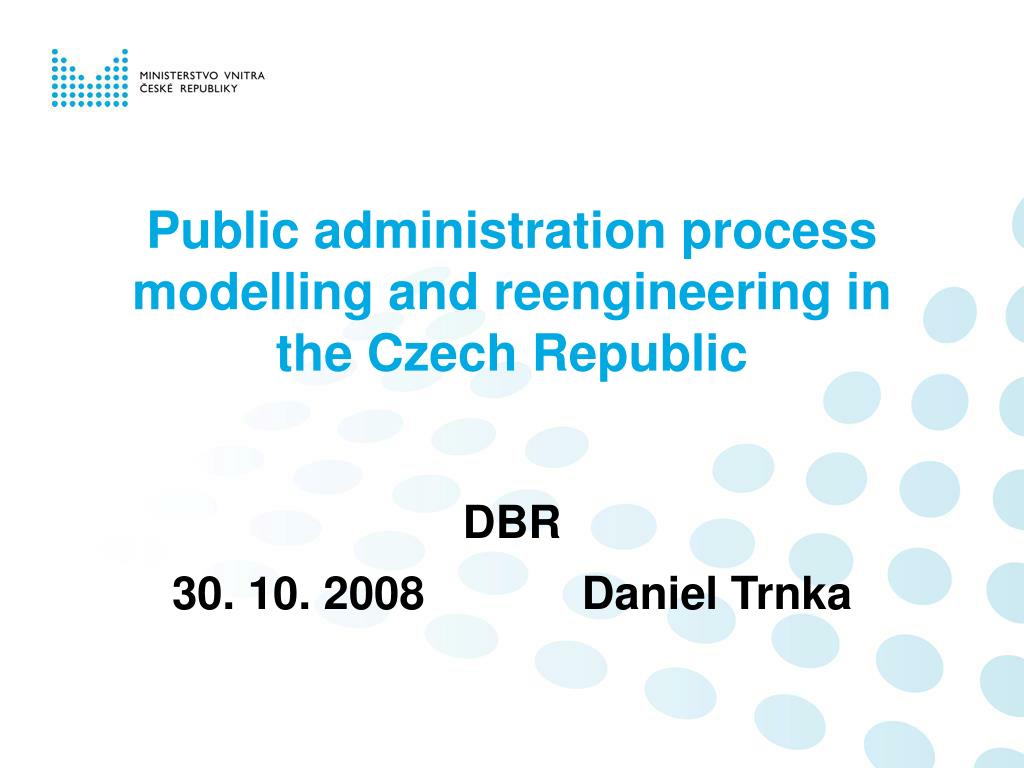 MINISTERSTVO VNITRA
ČESKÉ REPUBLIKY

Public administration process modelling and reengineering in the Czech Republic

DBR

30. 10. 2008 Daniel Trnka